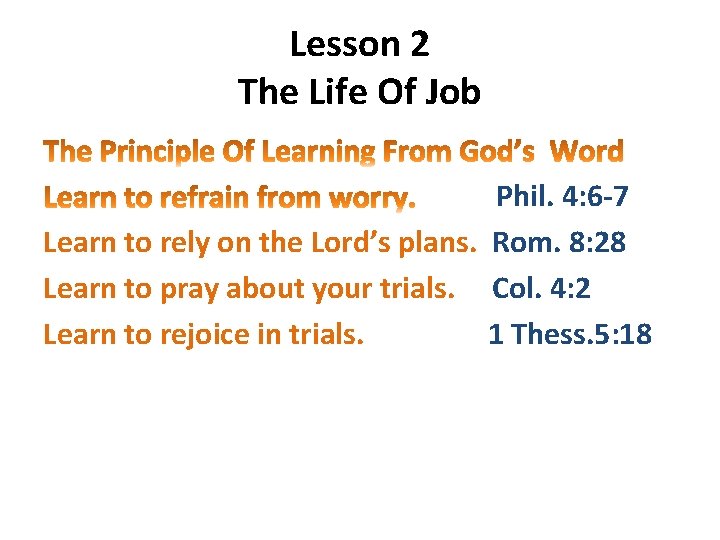 Lesson 2
The Life Of Job

The Principle Of Learning From God's Word

Learn to refrain from worry. Phil. 4:6-7

Learn to rely on the Lord's plans. Rom. 8:28

Learn to pray about your trials. Col. 4:2

Learn to rejoice in trials. 1 Thess.5:18